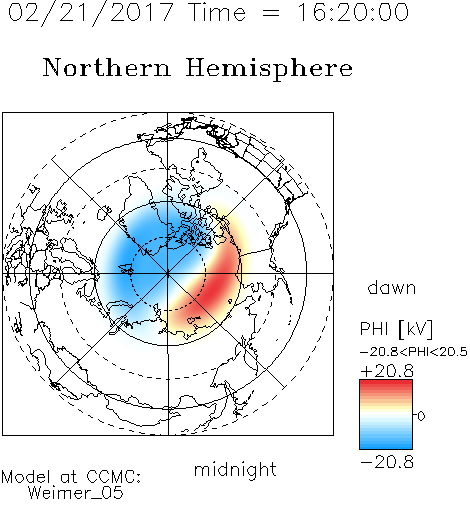 02/21/2017 Time = 16:20:00

Northern Hemisphere

dawn

PHI [kV]
−20.8<PHI<20.5
+20.8
0
−20.8

midnight

Model at CCMC:
Weimer_05